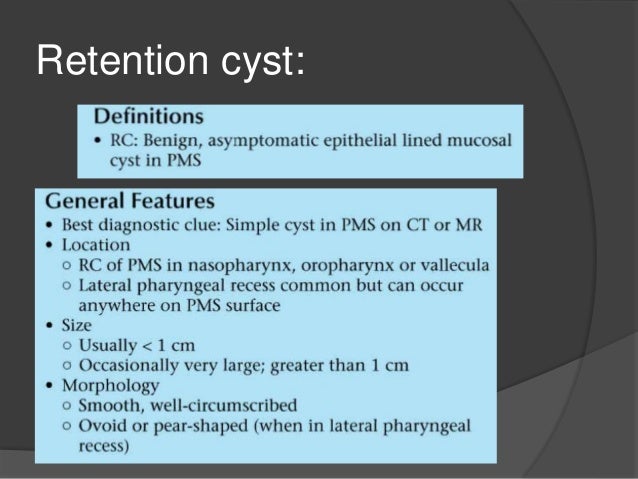 Retention cyst:

Definitions
• RC: Benign, asymptomatic epithelial lined mucosal cyst in PMS

General Features
• Best diagnostic clue: Simple cyst in PMS on CT or MR
• Location
○ RC of PMS in nasopharynx, oropharynx or vallecula
○ Lateral pharyngeal recess common but can occur anywhere on PMS surface
• Size
○ Usually < 1 cm
○ Occasionally very large; greater than 1 cm
• Morphology
○ Smooth, well-circumscribed
○ Ovoid or pear-shaped (when in lateral pharyngeal recess)